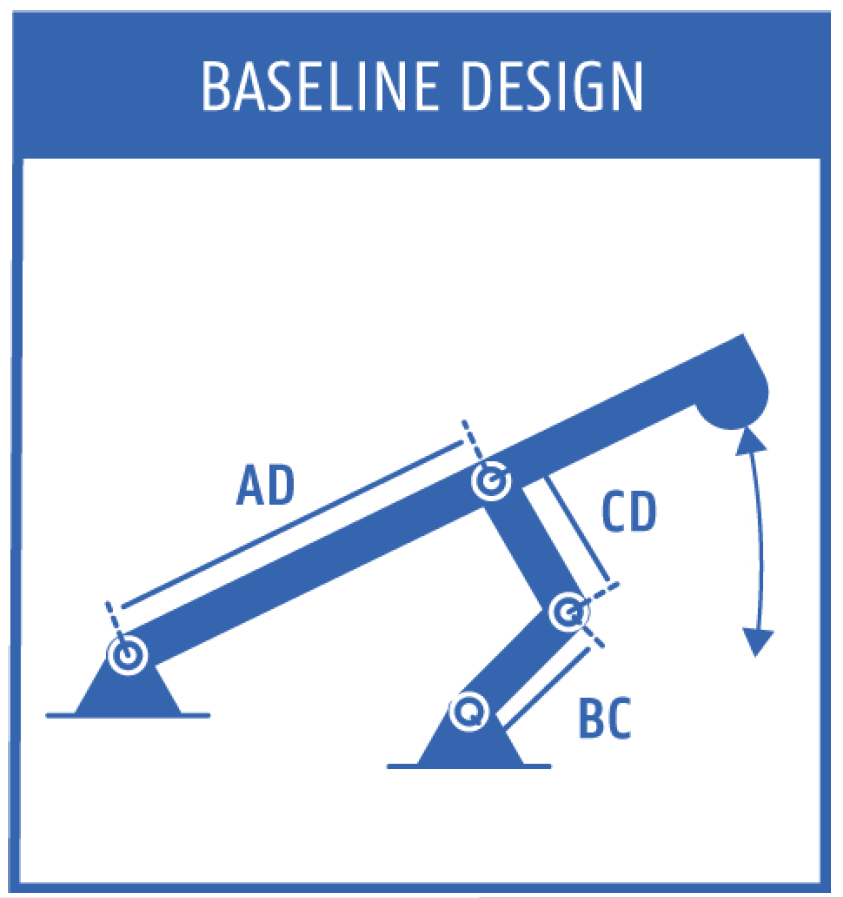 BASELINE DESIGN

AD

CD

BC